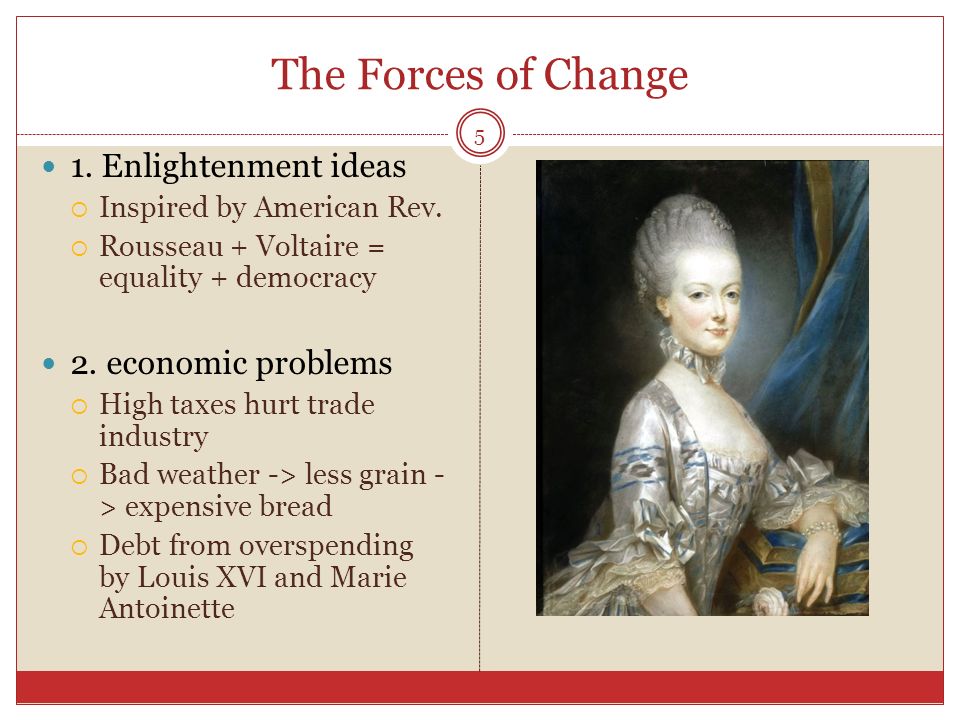 The Forces of Change

5

1. Enlightenment ideas
Inspired by American Rev.
Rousseau + Voltaire = equality + democracy

2. economic problems
High taxes hurt trade industry
Bad weather -> less grain -> expensive bread
Debt from overspending by Louis XVI and Marie Antoinette